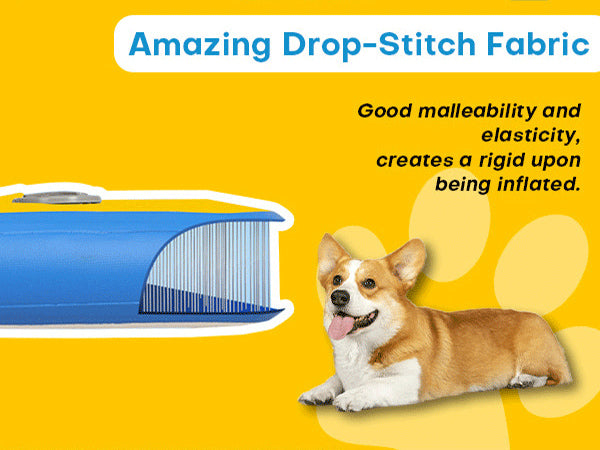 Amazing Drop-Stitch Fabric

Good malleability and elasticity, creates a rigid upon being inflated.